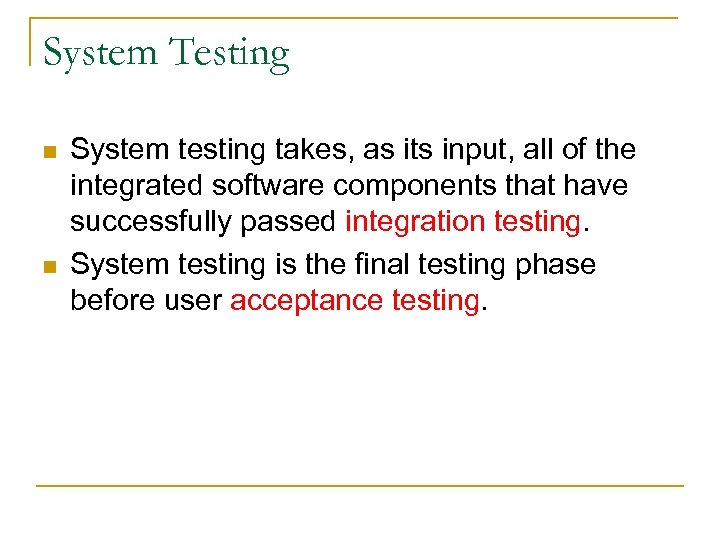 System Testing

- System testing takes, as its input, all of the integrated software components that have successfully passed integration testing.
- System testing is the final testing phase before user acceptance testing.